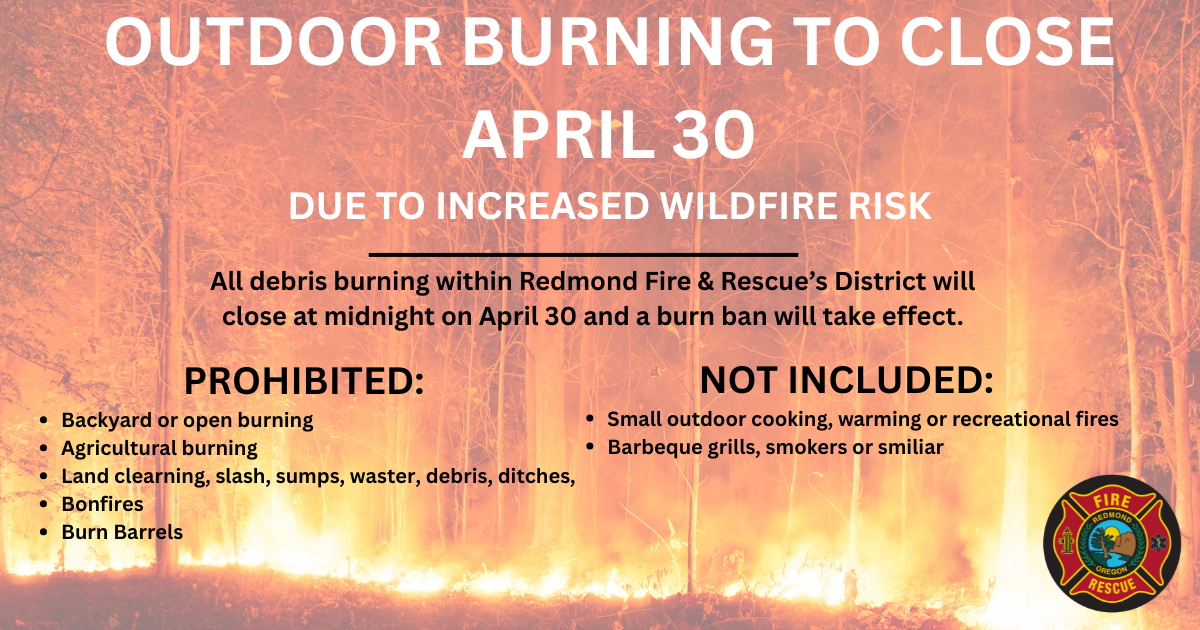 OUTDOOR BURNING TO CLOSE APRIL 30

DUE TO INCREASED WILDFIRE RISK

All debris burning within Redmond Fire & Rescue's District will close at midnight on April 30 and a burn ban will take effect.

PROHIBITED:

- Backyard or open burning
- Agricultural burning
- Land clearning, slash, sumps, waster, debris, ditches,
- Bonfires
- Burn Barrels

NOT INCLUDED:

- Small outdoor cooking, warming or recreational fires
- Barbeque grills, smokers or smiliar

FIRE
REDMOND
OREGON
RESCUE